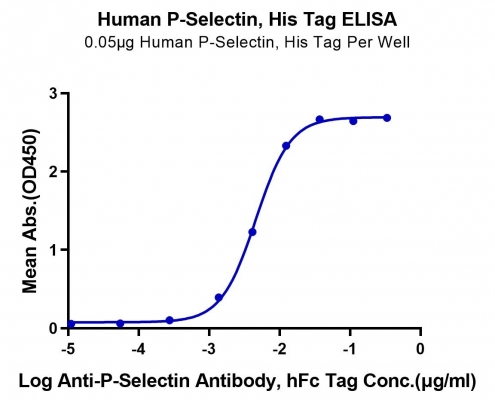 Human P-Selectin, His Tag ELISA
0.05μg Human P-Selectin, His Tag Per Well

Mean Abs.(OD450)

3
2
1
0

-5
-4
-3
-2
-1
0

Log Anti-P-Selectin Antibody, hFc Tag Conc.(μg/ml)